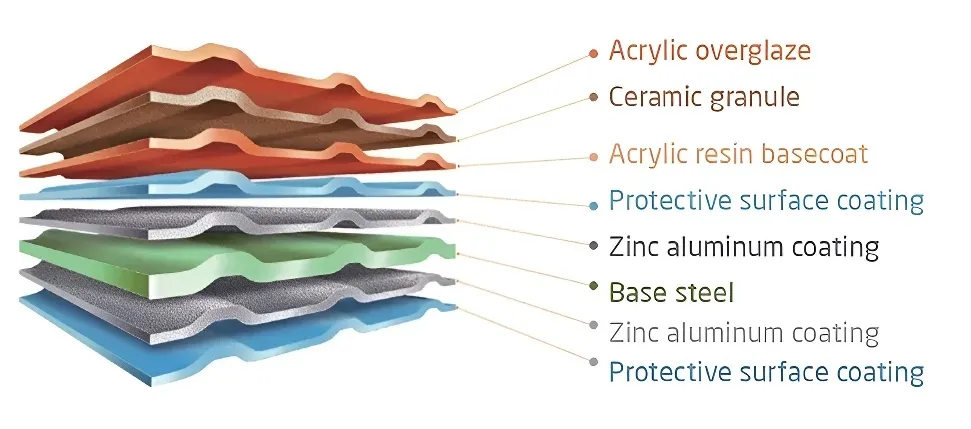 Acrylic overglaze
Ceramic granule
Acrylic resin basecoat
Protective surface coating
Zinc aluminum coating
Base steel
Zinc aluminum coating
Protective surface coating